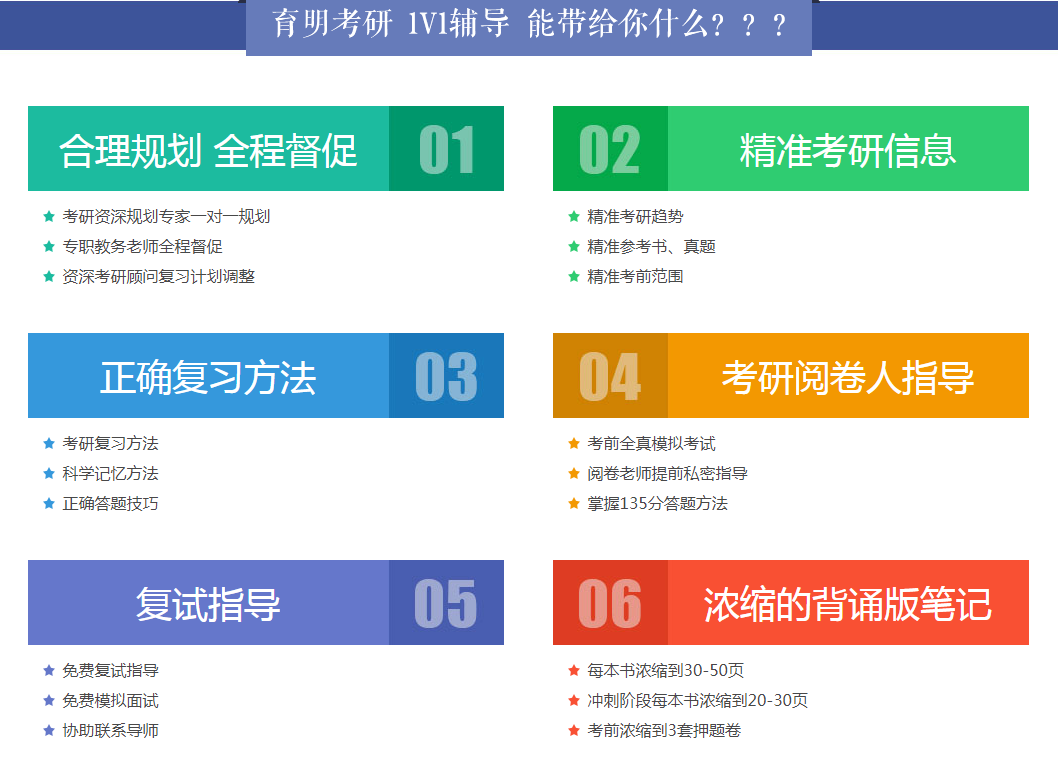 育明考研 1V1辅导 能带给你什么？？？

合理规划 全程督促 01

★ 考研资深规划专家一对一规划
★ 专职教务老师全程督促
★ 资深考研顾问复习计划调整

02 精准考研信息

★ 精准考研趋势
★ 精准参考书、真题
★ 精准考前范围

正确复习方法 03

★ 考研复习方法
★ 科学记忆方法
★ 正确答题技巧

04 考研阅卷人指导

★ 考前全真模拟考试
★ 阅卷老师提前私密指导
★ 掌握135分答题方法

复试指导 05

★ 免费复试指导
★ 免费模拟面试
★ 协助联系导师

06 浓缩的背诵版笔记

★ 每本书浓缩到30-50页
★ 冲刺阶段每本书浓缩到20-30页
★ 考前浓缩到3套押题卷